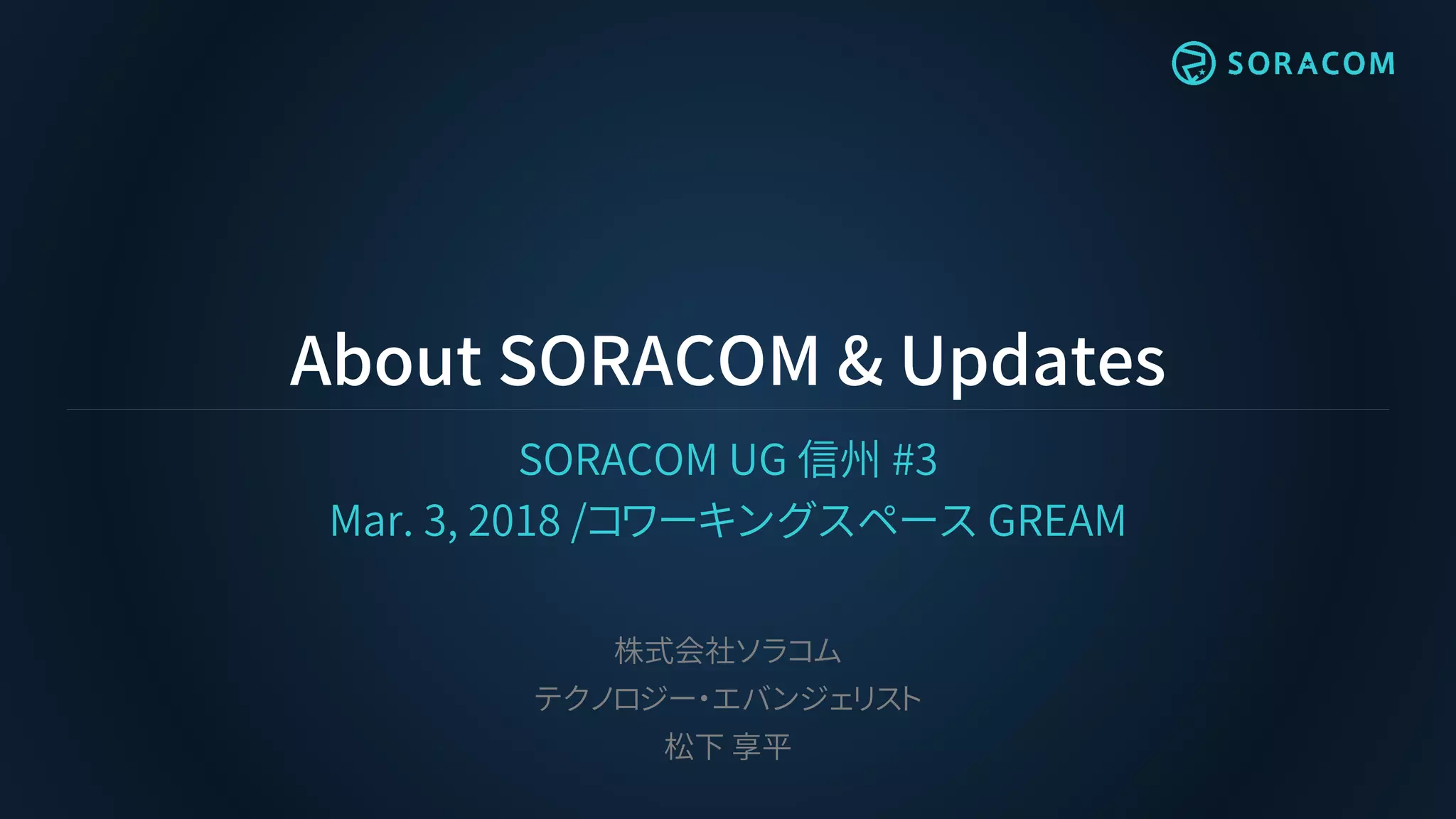 SORACOM

About SORACOM & Updates

SORACOM UG 信州 #3
Mar. 3, 2018 /コワーキングスペース GREAM

株式会社ソラコム
テクノロジー・エバンジェリスト
松下 享平